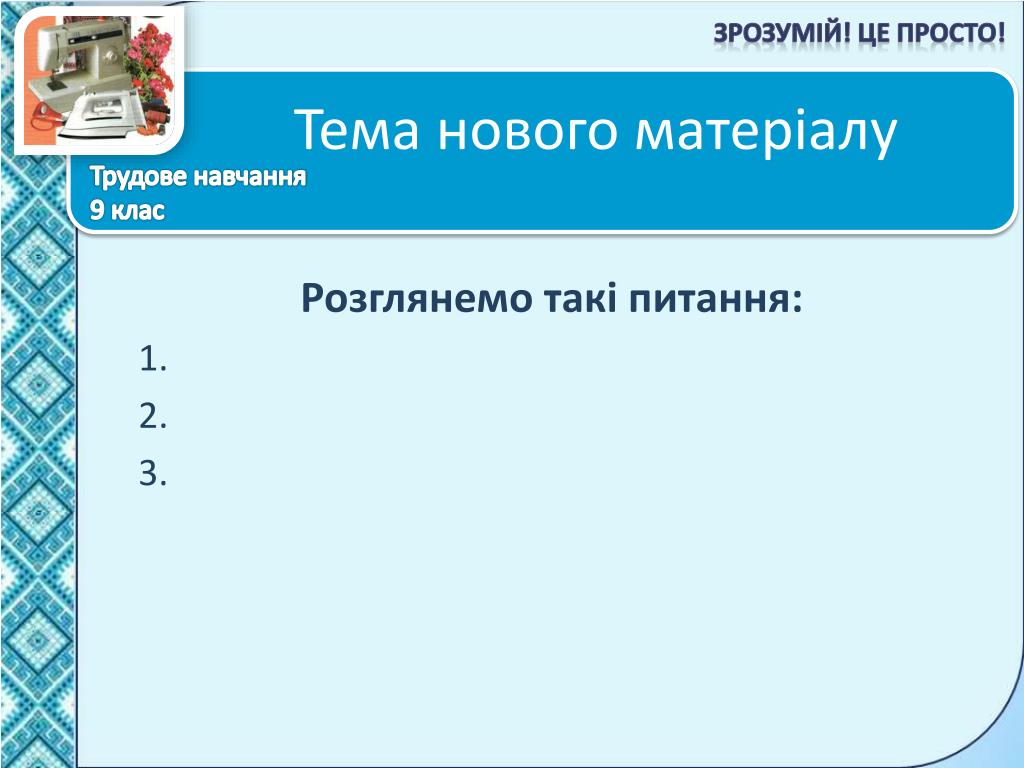 ЗРОЗУМІЙ! ЦЕ ПРОСТО!

Тема нового матеріалу

Трудове навчання
9 клас

Розглянемо такі питання:

1.
2.
3.